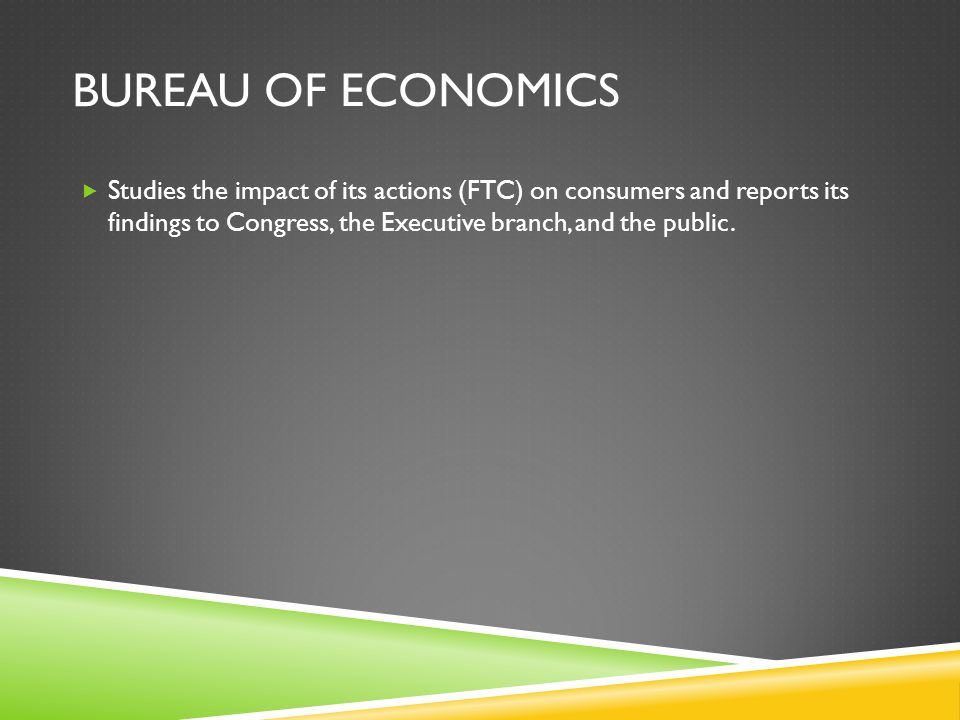 BUREAU OF ECONOMICS

Studies the impact of its actions (FTC) on consumers and reports its findings to Congress, the Executive branch, and the public.